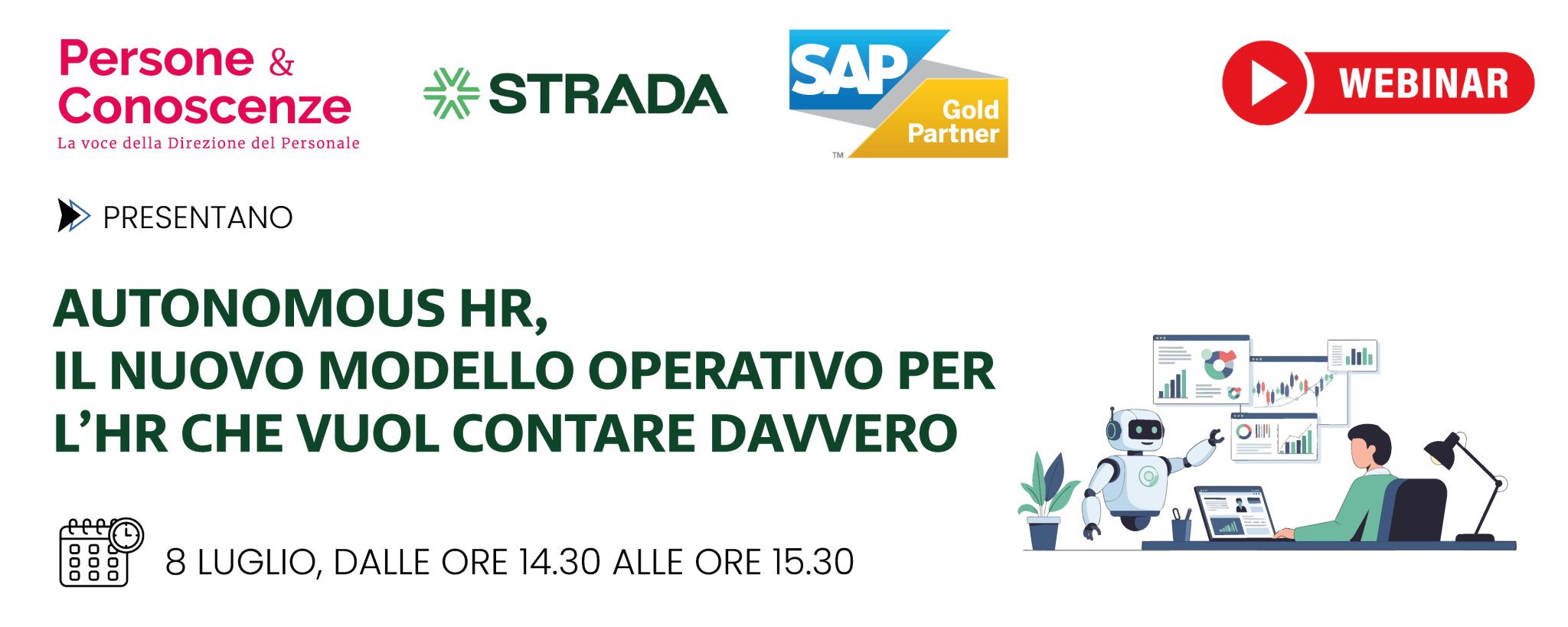 Persone & Conoscenze
La voce della Direzione del Personale

STRADA

SAP
Gold Partner
TM

WEBINAR

PRESENTANO

AUTONOMOUS HR,
IL NUOVO MODELLO OPERATIVO PER L'HR CHE VUOL CONTARE DAVVERO

8 LUGLIO, DALLE ORE 14.30 ALLE ORE 15.30